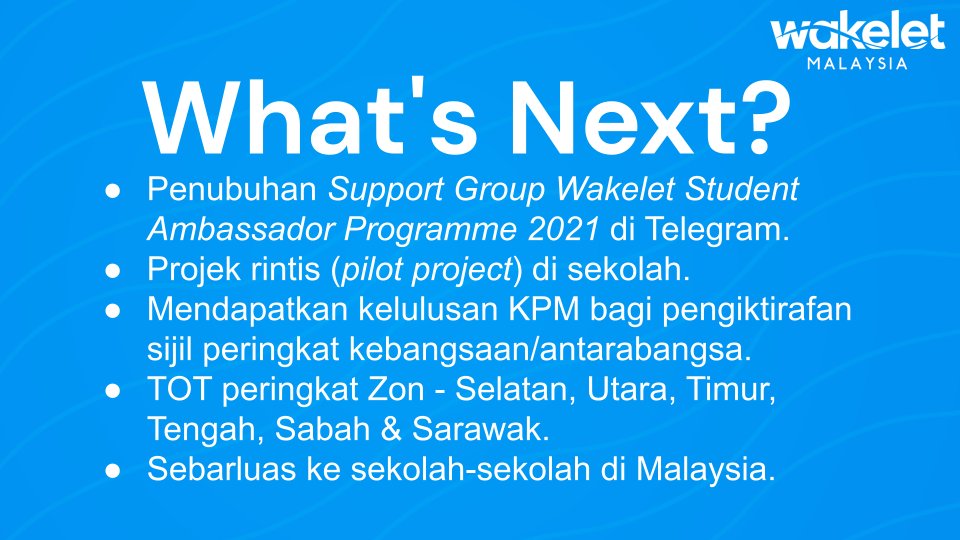 wakelet
MALAYSIA

What's Next?

● Penubuhan Support Group Wakelet Student Ambassador Programme 2021 di Telegram.
● Projek rintis (pilot project) di sekolah.
● Mendapatkan kelulusan KPM bagi pengiktirafan sijil peringkat kebangsaan/antarabangsa.
● TOT peringkat Zon - Selatan, Utara, Timur, Tengah, Sabah & Sarawak.
● Sebarluas ke sekolah-sekolah di Malaysia.